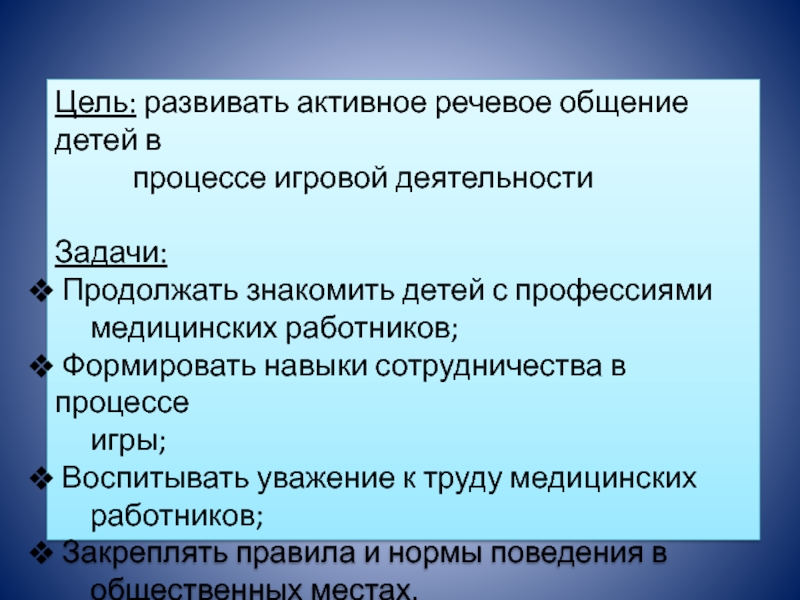 Цель: развивать активное речевое общение детей в процессе игровой деятельности

Задачи:
❖ Продолжать знакомить детей с профессиями медицинских работников;
❖ Формировать навыки сотрудничества в процессе игры;
❖ Воспитывать уважение к труду медицинских работников;
❖ Закреплять правила и нормы поведения в общественных местах.